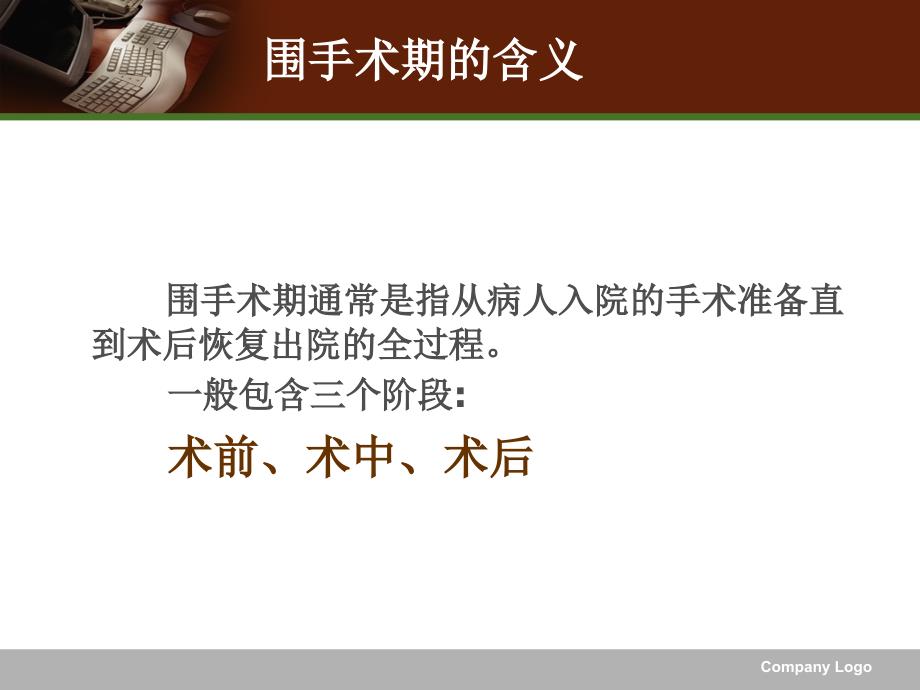 围手术期的含义

围手术期通常是指从病人入院的手术准备直到术后恢复出院的全过程。

一般包含三个阶段:

术前、术中、术后

Company Logo